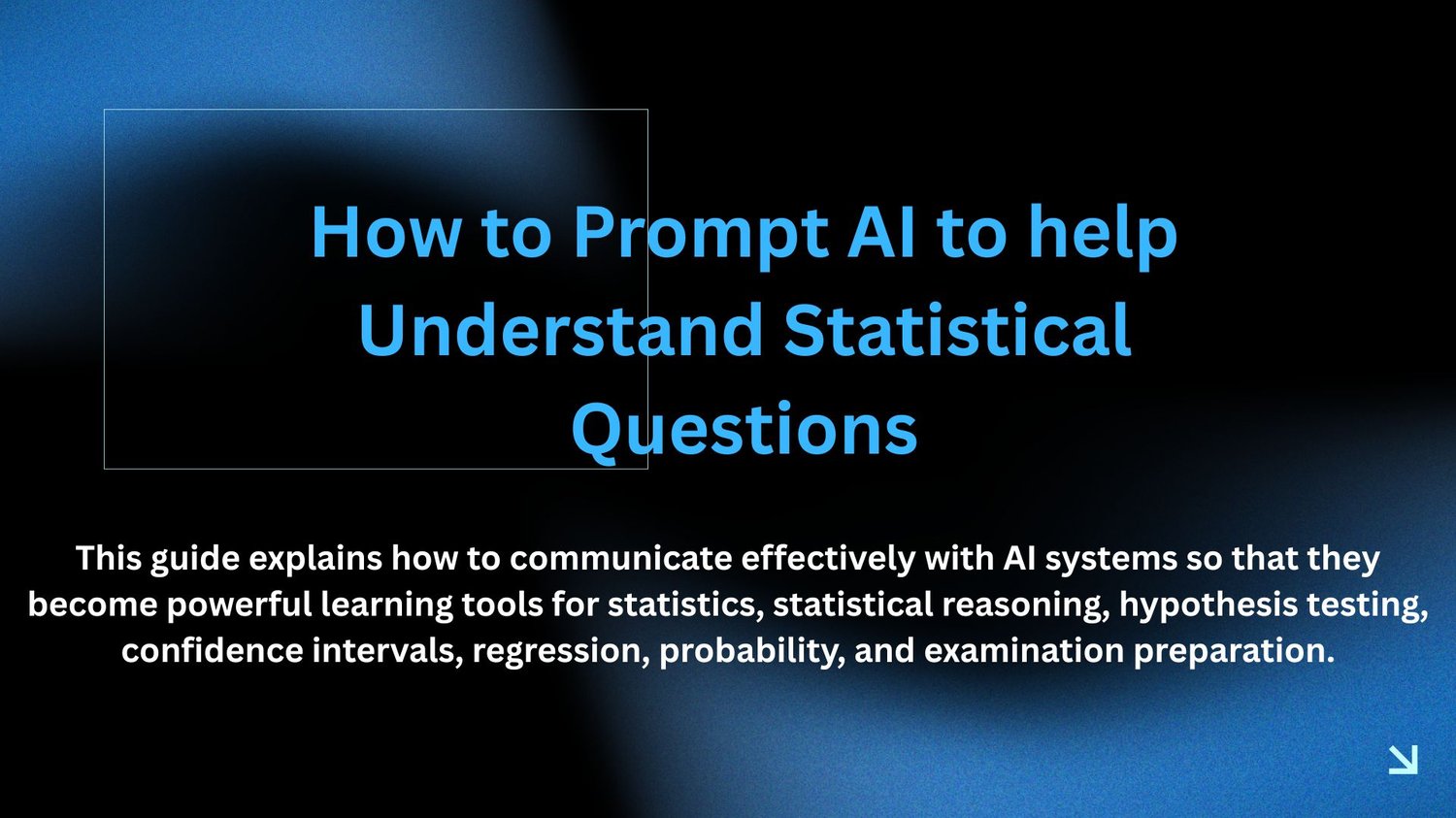 How to Prompt AI to help Understand Statistical Questions

This guide explains how to communicate effectively with AI systems so that they become powerful learning tools for statistics, statistical reasoning, hypothesis testing, confidence intervals, regression, probability, and examination preparation.